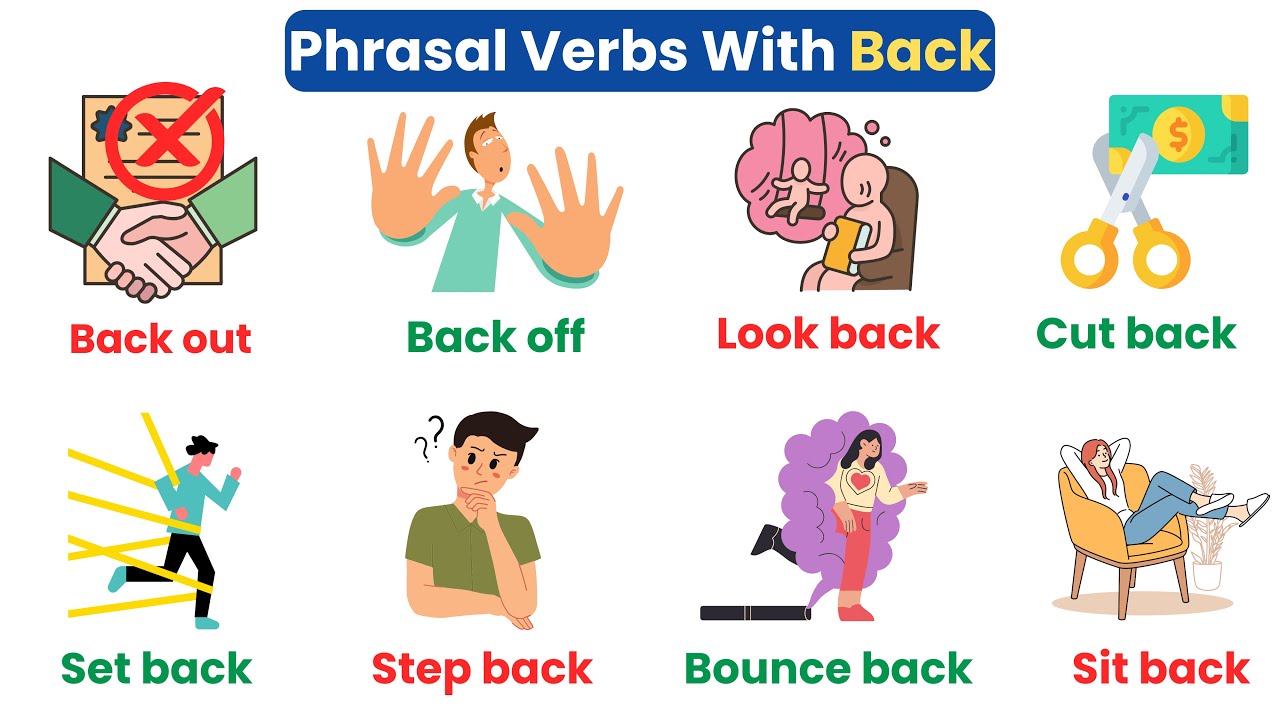 Phrasal Verbs With Back

Back out

Back off

Look back

Cut back

Set back

Step back

Bounce back

Sit back